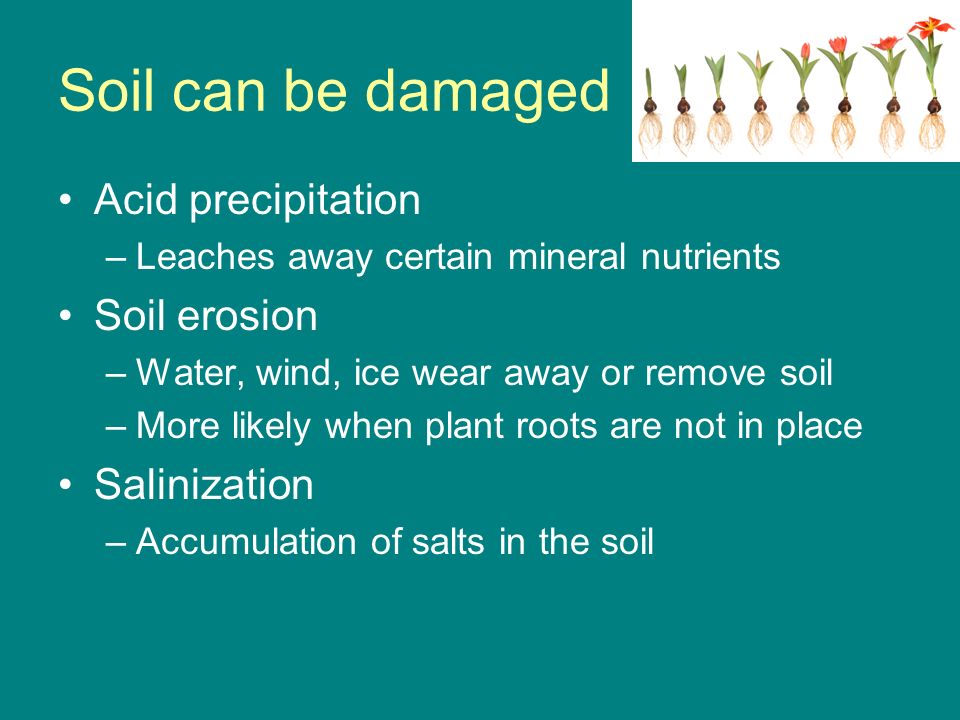 Soil can be damaged

• Acid precipitation
– Leaches away certain mineral nutrients
• Soil erosion
– Water, wind, ice wear away or remove soil
– More likely when plant roots are not in place
• Salinization
– Accumulation of salts in the soil